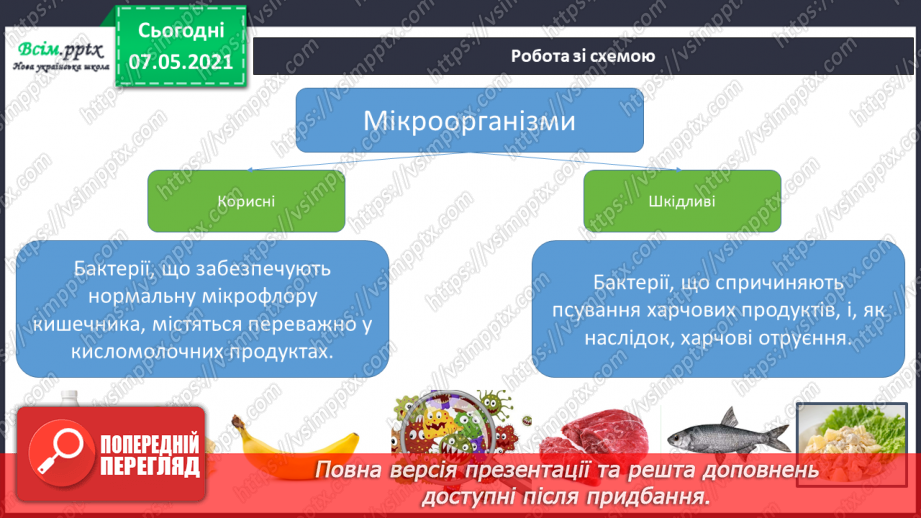 Всім.pptx
Нова українська школа

Сьогодні
07.05.2021

Робота зі схемою

Мікроорганізми

Корисні

Шкідливі

Бактерії, що забезпечують нормальну мікрофлору кишечника, містяться переважно у кисломолочних продуктах.

Бактерії, що спричиняють псування харчових продуктів, і, як наслідок, харчові отруєння.

ПОПЕРЕДНІЙ ПЕРЕГЛЯД

Повна версія презентації та решта доповнень доступні після придбання.

https://vsimpptx.com